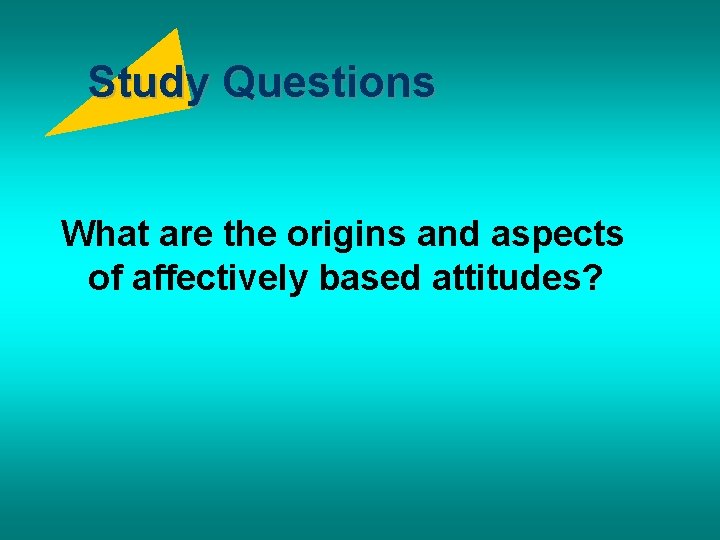 Study Questions

What are the origins and aspects of affectively based attitudes?